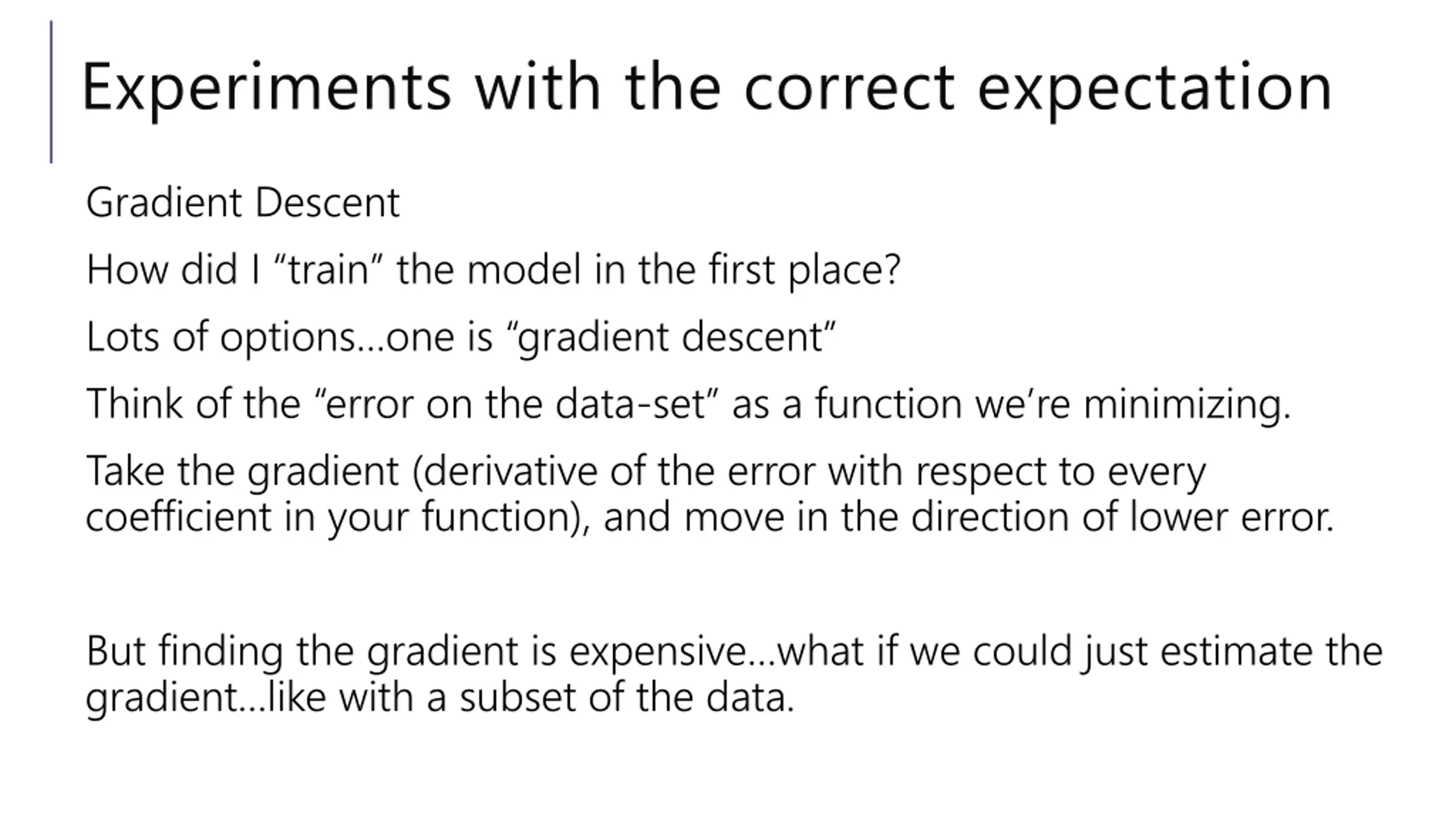 Experiments with the correct expectation

Gradient Descent

How did I “train” the model in the first place?

Lots of options…one is “gradient descent”

Think of the “error on the data-set” as a function we’re minimizing.

Take the gradient (derivative of the error with respect to every coefficient in your function), and move in the direction of lower error.

But finding the gradient is expensive…what if we could just estimate the gradient…like with a subset of the data.